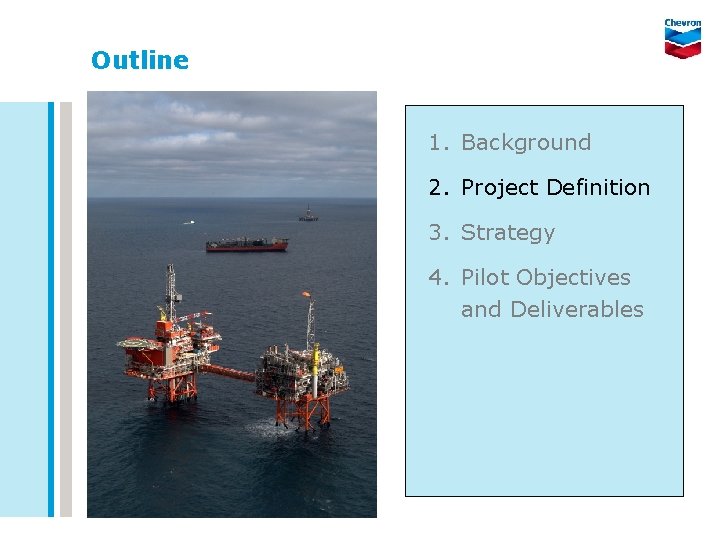 Chevron

Outline

1. Background

2. Project Definition

3. Strategy

4. Pilot Objectives and Deliverables